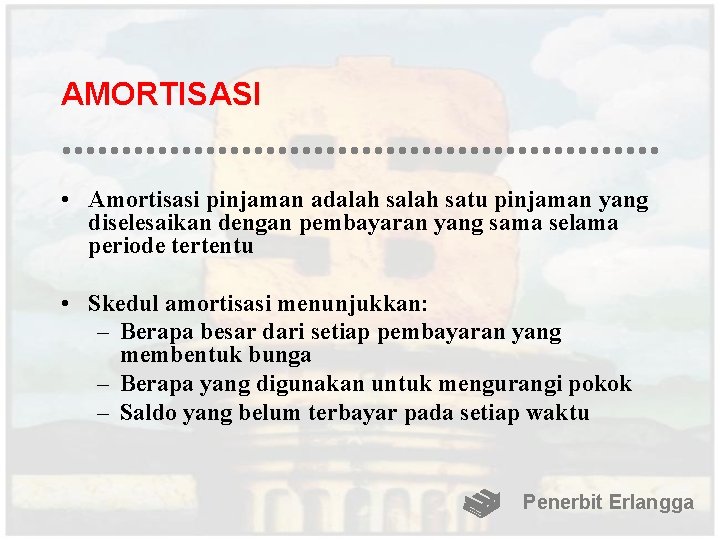 AMORTISASI

• Amortisasi pinjaman adalah salah satu pinjaman yang diselesaikan dengan pembayaran yang sama selama periode tertentu

• Skedul amortisasi menunjukkan:
– Berapa besar dari setiap pembayaran yang membentuk bunga
– Berapa yang digunakan untuk mengurangi pokok
– Saldo yang belum terbayar pada setiap waktu

Penerbit Erlangga